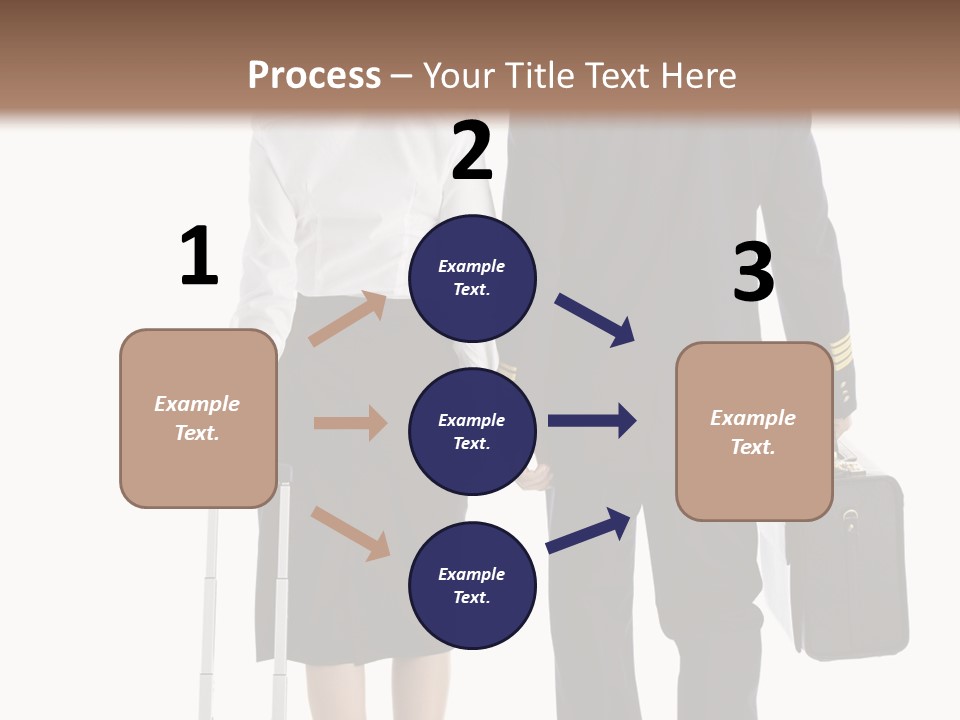 Process – Your Title Text Here

1

Example Text.

2

Example Text.

Example Text.

Example Text.

3

Example Text.